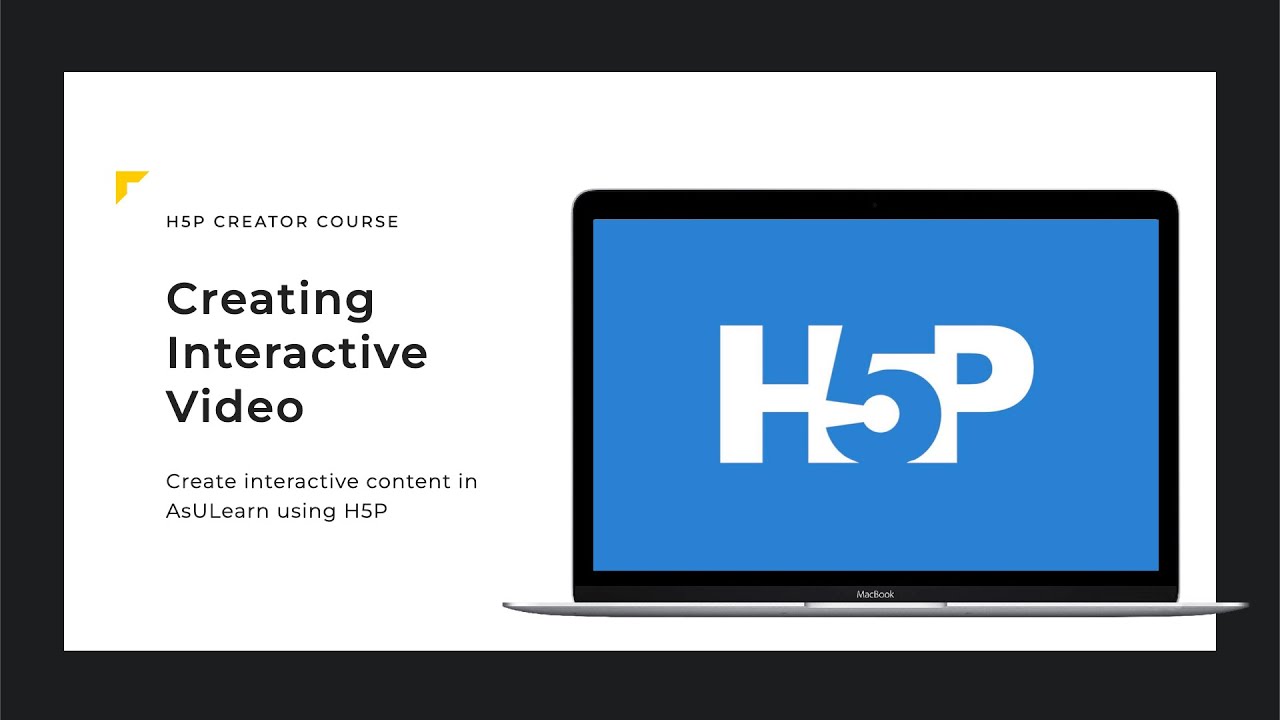 H5P CREATOR COURSE

Creating Interactive Video

Create interactive content in AsULearn using H5P

H5P

MacBook